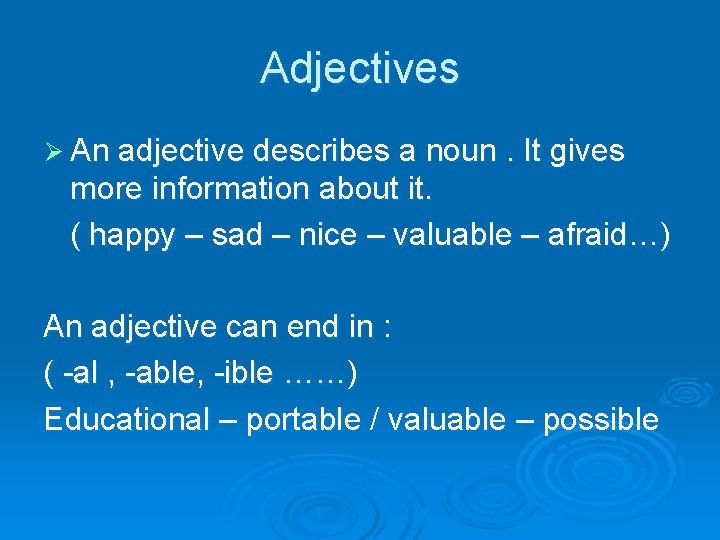 Adjectives

➢ An adjective describes a noun . It gives more information about it.

( happy – sad – nice – valuable – afraid…)

An adjective can end in :

( -al , -able, -ible ……)

Educational – portable / valuable – possible